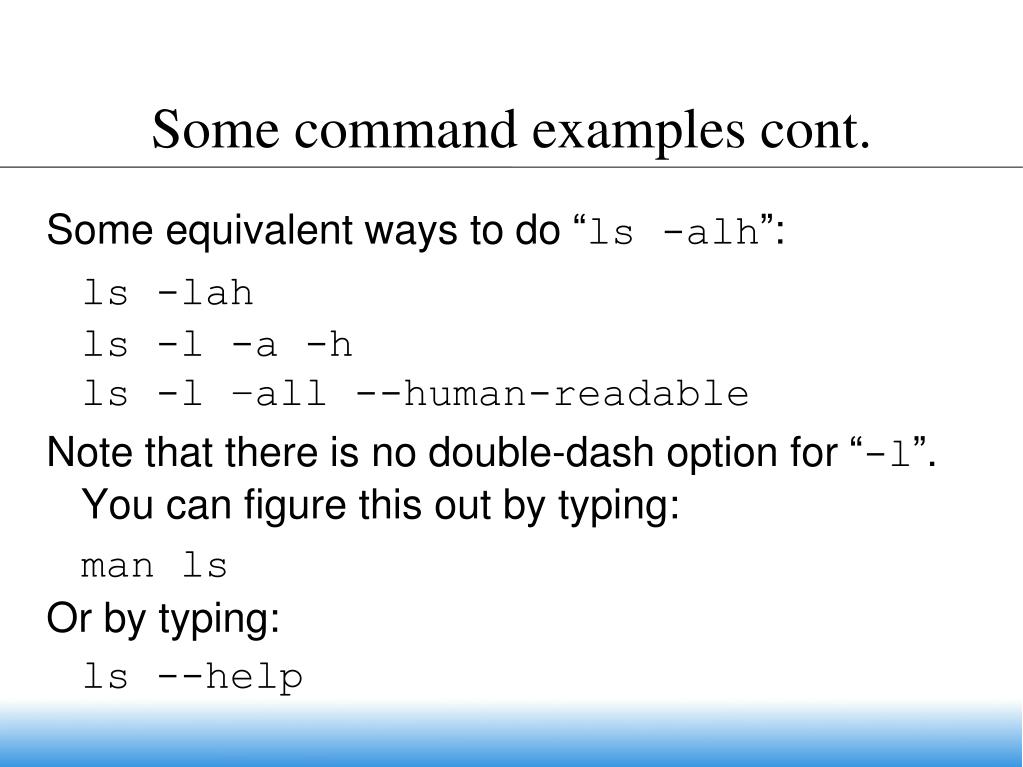 Some command examples cont.

Some equivalent ways to do “ls -alh”:

ls -lah
ls -l -a -h
ls -l –all --human-readable

Note that there is no double-dash option for “-l”. You can figure this out by typing:

man ls

Or by typing:

ls --help